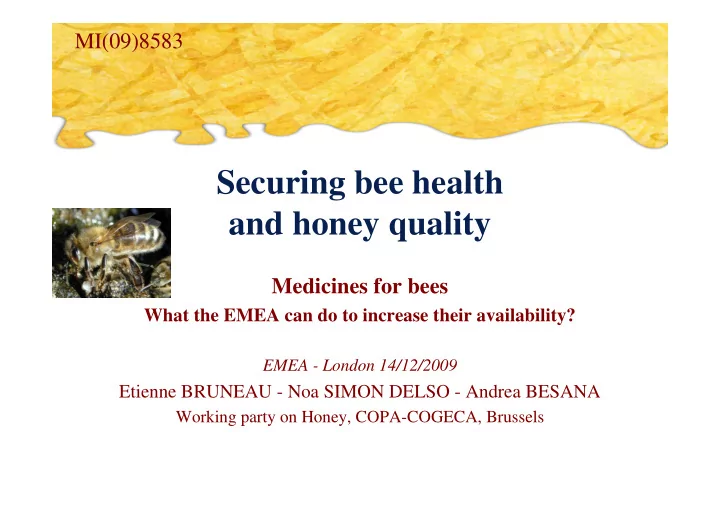 MI(09)8583

Securing bee health and honey quality

Medicines for bees
What the EMEA can do to increase their availability?

EMEA - London 14/12/2009
Etienne BRUNEAU - Noa SIMON DELSO - Andrea BESANA
Working party on Honey, COPA-COGECA, Brussels